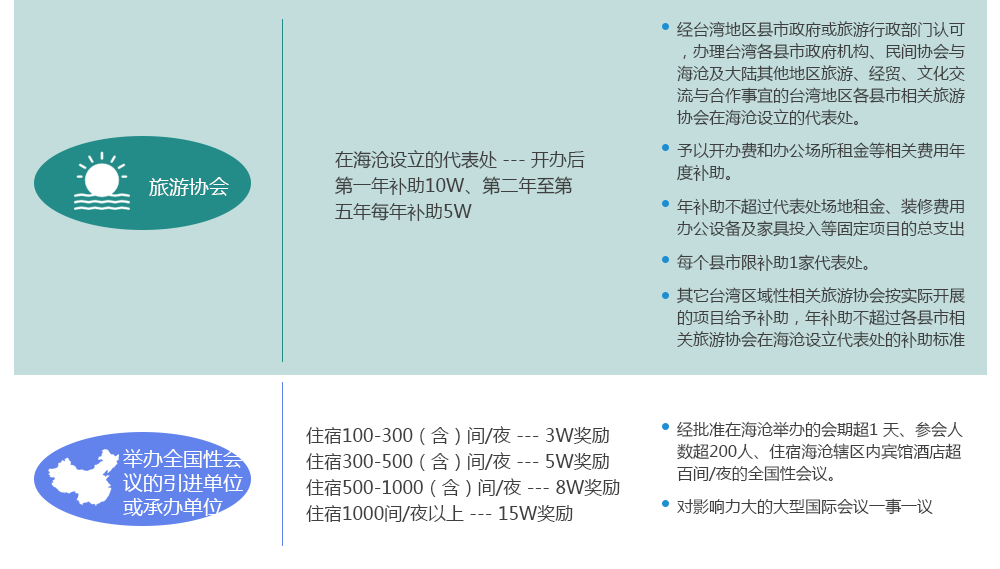 旅游协会

在海沧设立的代表处 --- 开办后第一年补助10W、第二年至第五年每年补助5W

经台湾地区县市政府或旅游行政部门认可，办理台湾各县市政府机构、民间协会与海沧及大陆其他地区旅游、经贸、文化交流与合作事宜的台湾地区各县市相关旅游协会在海沧设立的代表处。

予以开办费和办公场所租金等相关费用年度补助。

年补助不超过代表处场地租金、装修费用办公设备及家具投入等固定项目的总支出

每个县市限补助1家代表处。

其它台湾区域性相关旅游协会按实际开展的项目给予补助，年补助不超过各县市相关旅游协会在海沧设立代表处的补助标准

举办全国性会议的引进单位或承办单位

住宿100-300（含）间/夜 --- 3W奖励
住宿300-500（含）间/夜 --- 5W奖励
住宿500-1000（含）间/夜 --- 8W奖励
住宿1000间/夜以上 --- 15W奖励

经批准在海沧举办的会期超1 天、参会人数超200人、住宿海沧辖区内宾馆酒店超百间/夜的全国性会议。

对影响力大的大型国际会议一事一议